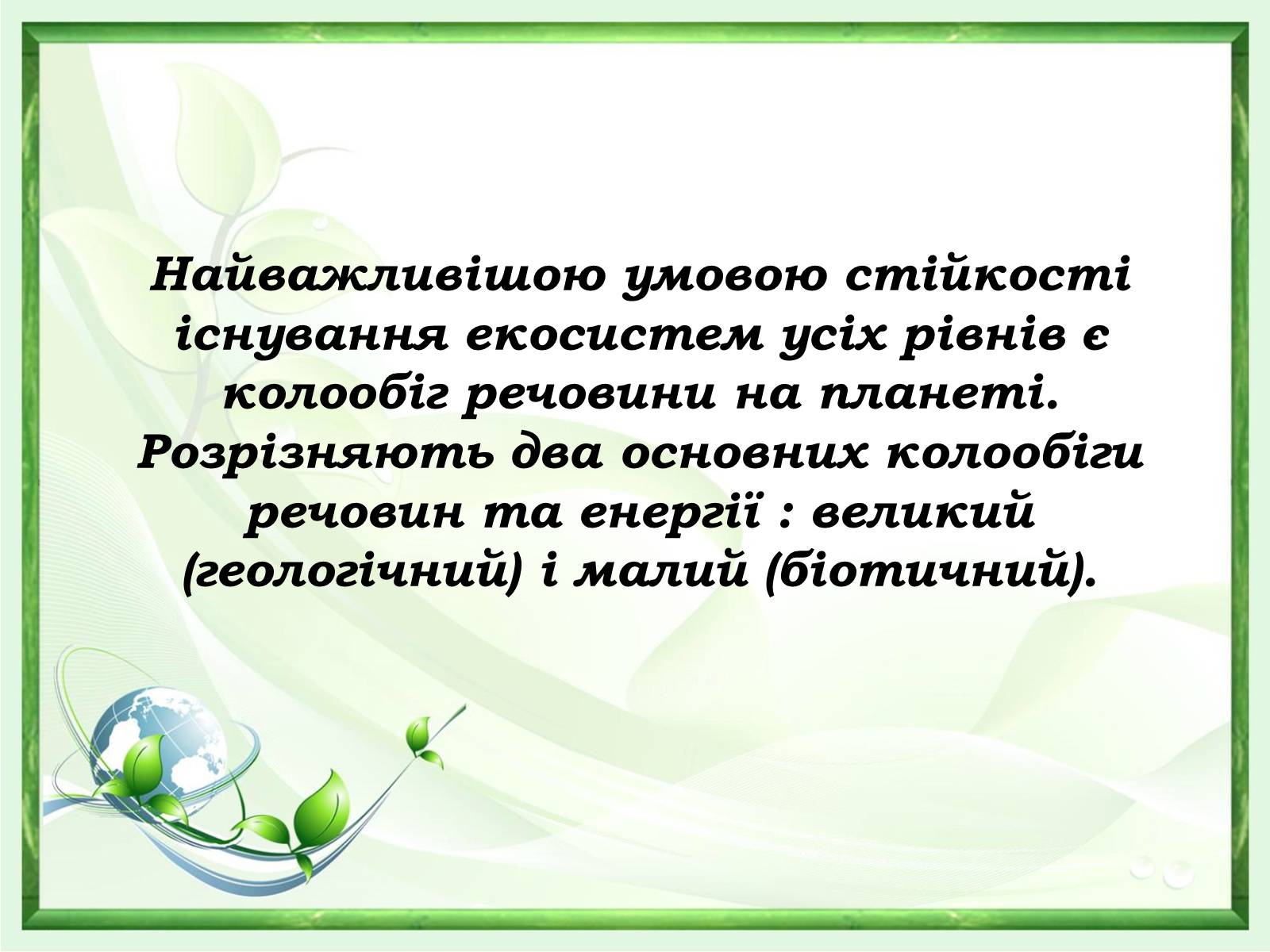 Найважливішою умовою стійкості існування екосистем усіх рівнів є колообіг речовини на планеті. Розрізняють два основних колообіги речовин та енергії : великий (геологічний) і малий (біотичний).